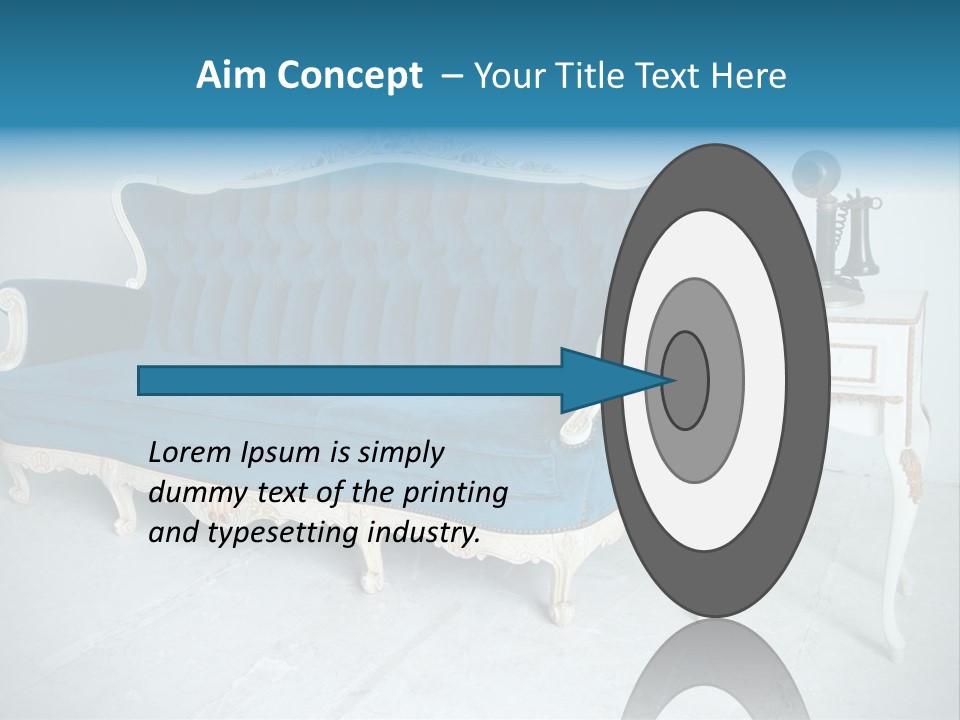 Aim Concept – Your Title Text Here

Lorem Ipsum is simply dummy text of the printing and typesetting industry.